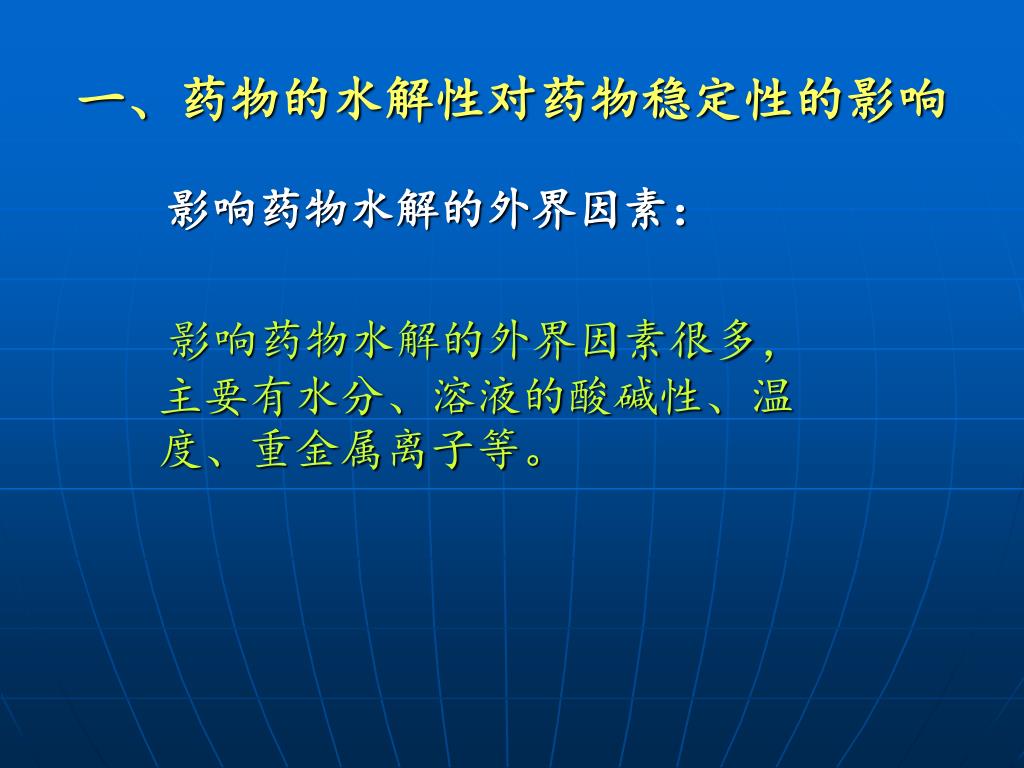 一、药物的水解性对药物稳定性的影响

影响药物水解的外界因素：

影响药物水解的外界因素很多，主要有水分、溶液的酸碱性、温度、重金属离子等。